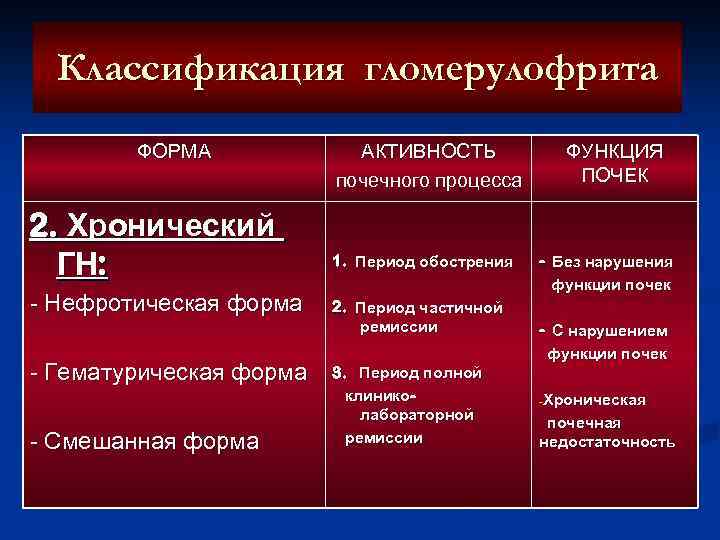 Классификация гломерулофрита

| ФОРМА | АКТИВНОСТЬ почечного процесса | ФУНКЦИЯ ПОЧЕК |
|---|---|---|
| 2. Хронический ГН: - Нефротическая форма - Гематурическая форма - Смешанная форма | 1. Период обострения 2. Период частичной ремиссии 3. Период полной клинико-лабораторной ремиссии | - Без нарушения функции почек - С нарушением функции почек -Хроническая почечная недостаточность |